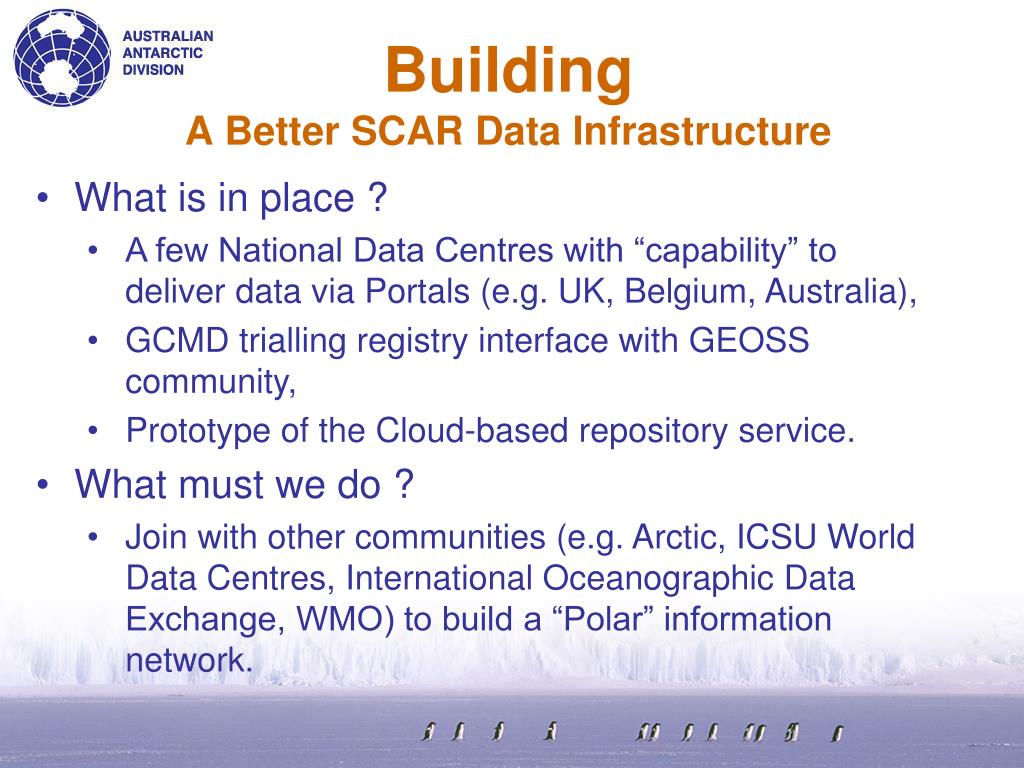 AUSTRALIAN
ANTARCTIC
DIVISION

Building
A Better SCAR Data Infrastructure

• What is in place ?
  • A few National Data Centres with “capability” to deliver data via Portals (e.g. UK, Belgium, Australia),
  • GCMD trialling registry interface with GEOSS community,
  • Prototype of the Cloud-based repository service.
• What must we do ?
  • Join with other communities (e.g. Arctic, ICSU World Data Centres, International Oceanographic Data Exchange, WMO) to build a “Polar” information network.